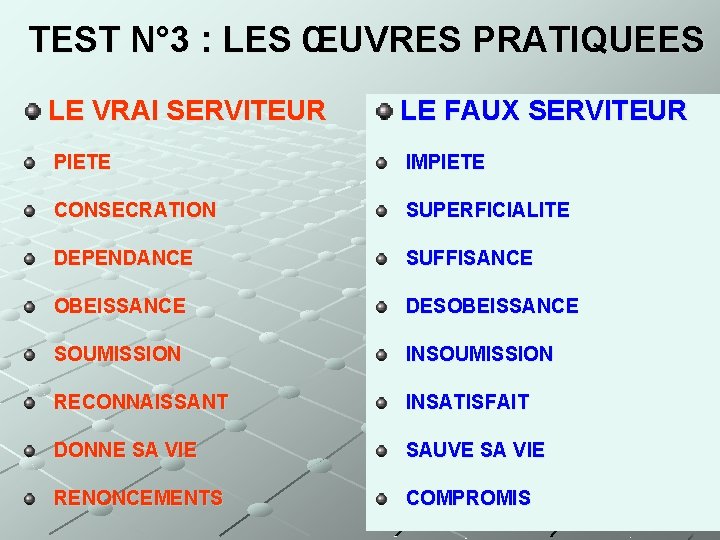 TEST N°3 : LES ŒUVRES PRATIQUEES

LE VRAI SERVITEUR

PIETE

CONSECRATION

DEPENDANCE

OBEISSANCE

SOUMISSION

RECONNAISSANT

DONNE SA VIE

RENONCEMENTS

LE FAUX SERVITEUR

IMPIETE

SUPERFICIALITE

SUFFISANCE

DESOBEISSANCE

INSOUMISSION

INSATISFAIT

SAUVE SA VIE

COMPROMIS